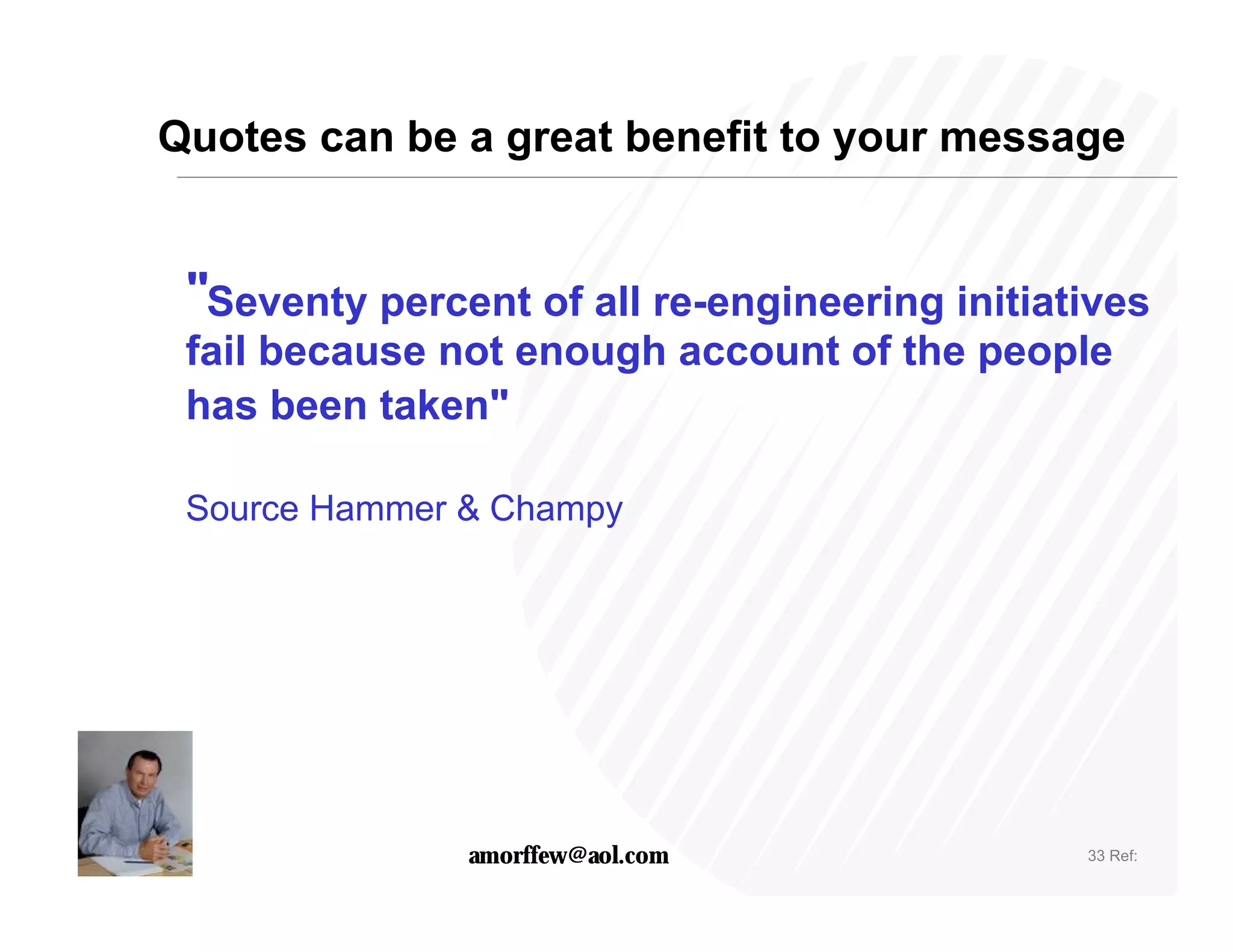 Quotes can be a great benefit to your message

"Seventy percent of all re-engineering initiatives fail because not enough account of the people has been taken"

Source Hammer & Champy

amorffew@aol.com

33 Ref: